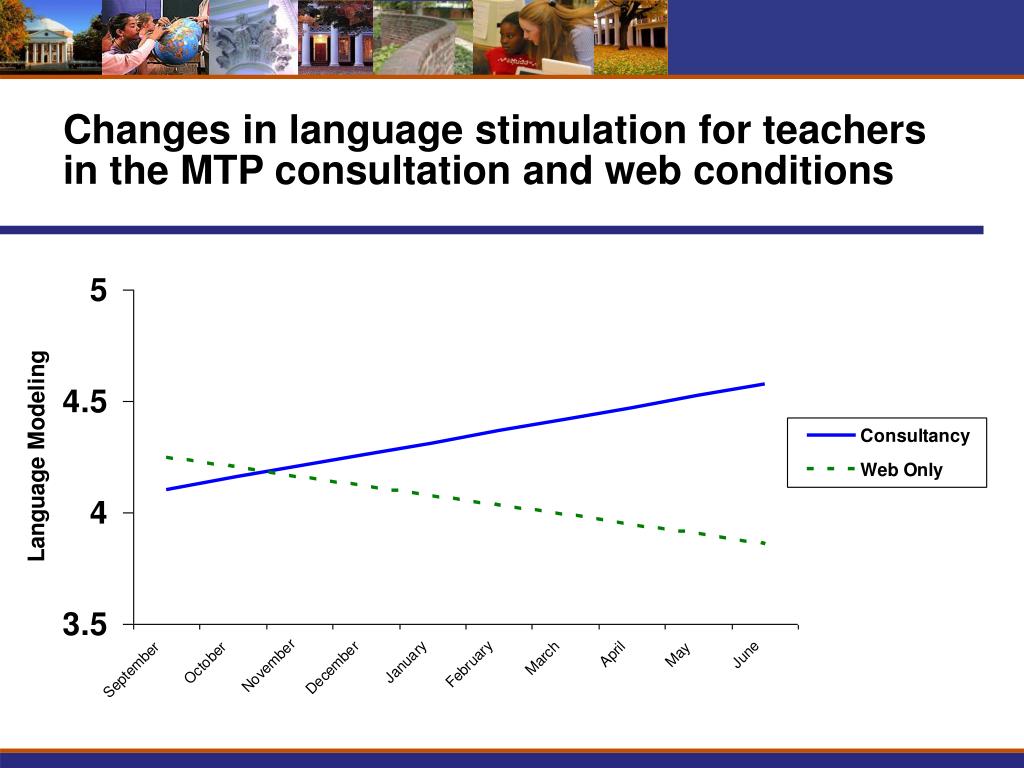 Changes in language stimulation for teachers in the MTP consultation and web conditions

Language Modeling

5

4.5

4

3.5

September
October
November
December
January
February
March
April
May
June

Consultancy
Web Only